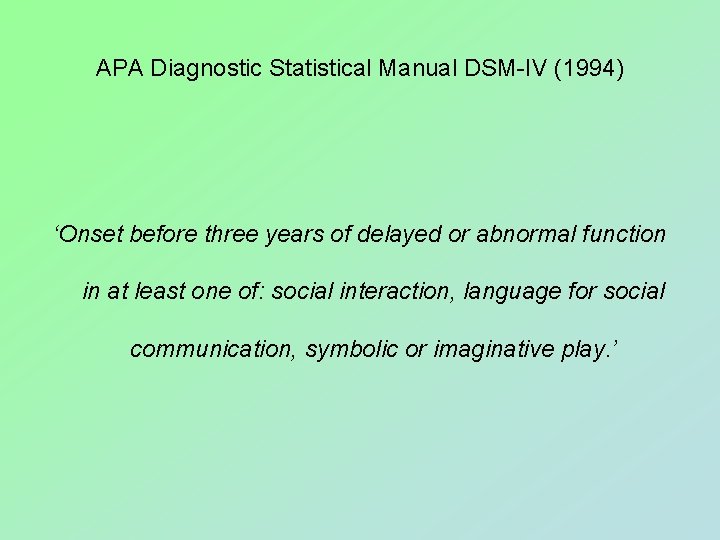 APA Diagnostic Statistical Manual DSM-IV (1994)

‘Onset before three years of delayed or abnormal function in at least one of: social interaction, language for social communication, symbolic or imaginative play.’